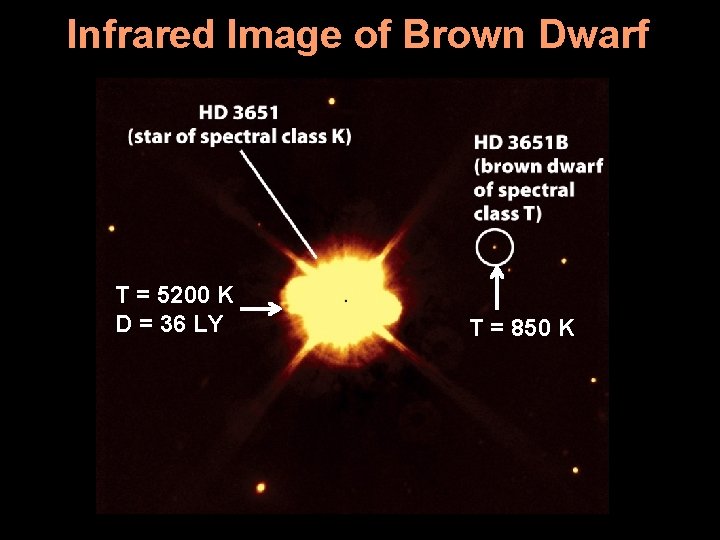 Infrared Image of Brown Dwarf

HD 3651
(star of spectral class K)

HD 3651B
(brown dwarf of spectral class T)

T = 5200 K
D = 36 LY

T = 850 K